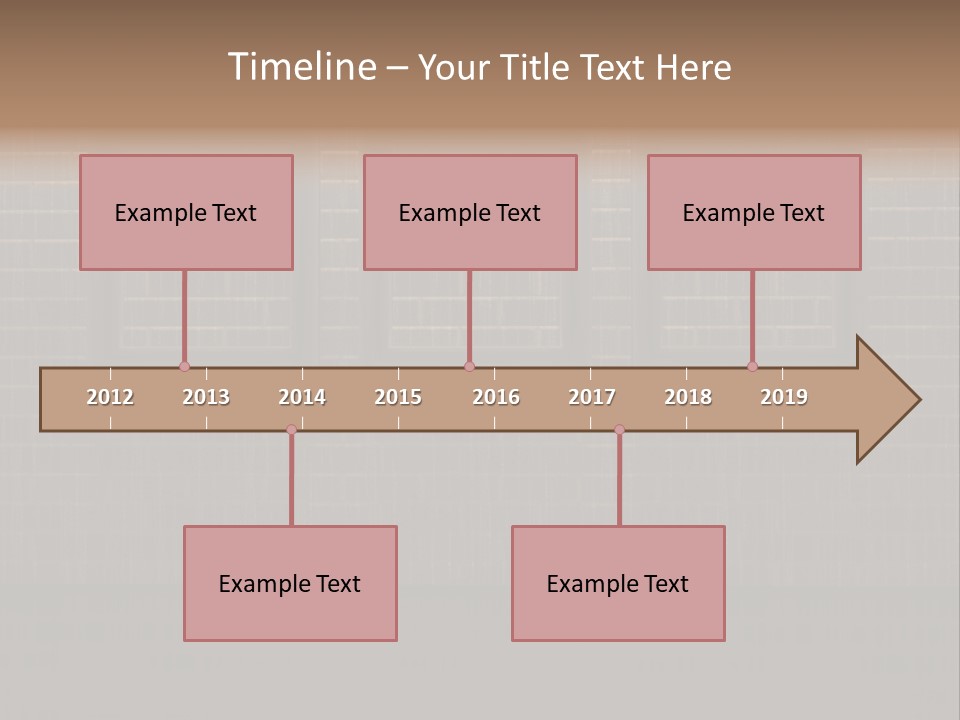 Timeline – Your Title Text Here

Example Text

Example Text

Example Text

2012 2013 2014 2015 2016 2017 2018 2019

Example Text

Example Text